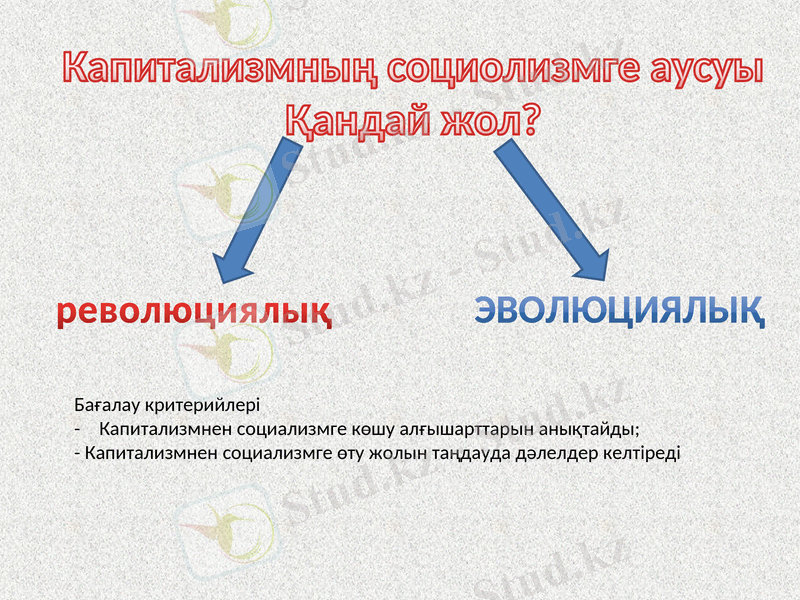 Капитализмның социолизмге аусуы
Қандай жол?

революциялық

эволюциялық

Бағалау критерийлері
- Капитализмнен социализмге көшу алғышарттарын анықтайды;
- Капитализмнен социализмге өту жолын таңдауда дәлелдер келтіреді

Stud.kz - Stud.kz